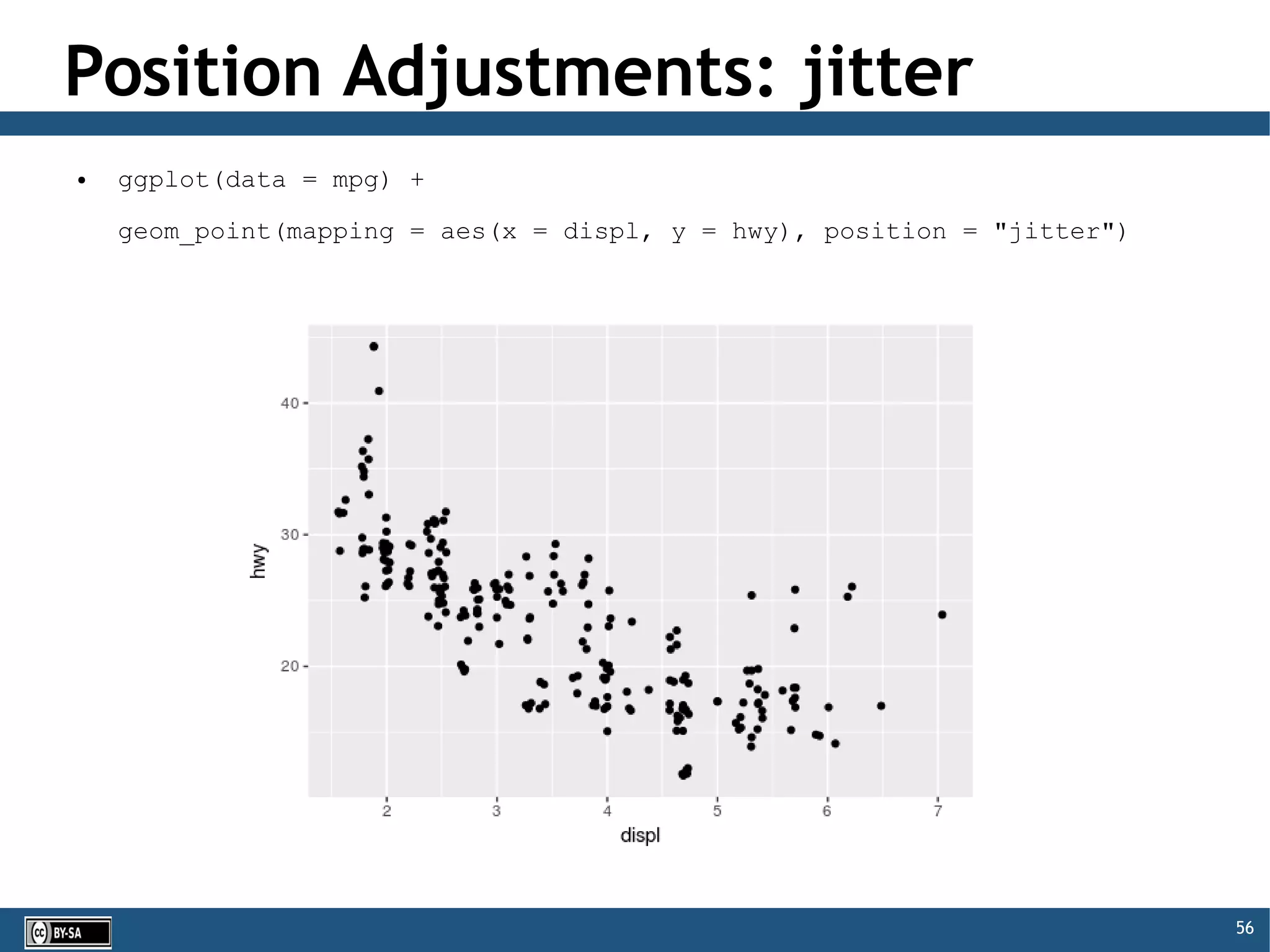 Position Adjustments: jitter

• ggplot(data = mpg) +

geom_point(mapping = aes(x = displ, y = hwy), position = "jitter")

40
30
20
hwy
2
3
4
5
6
7
displ

cc BY-SA

56